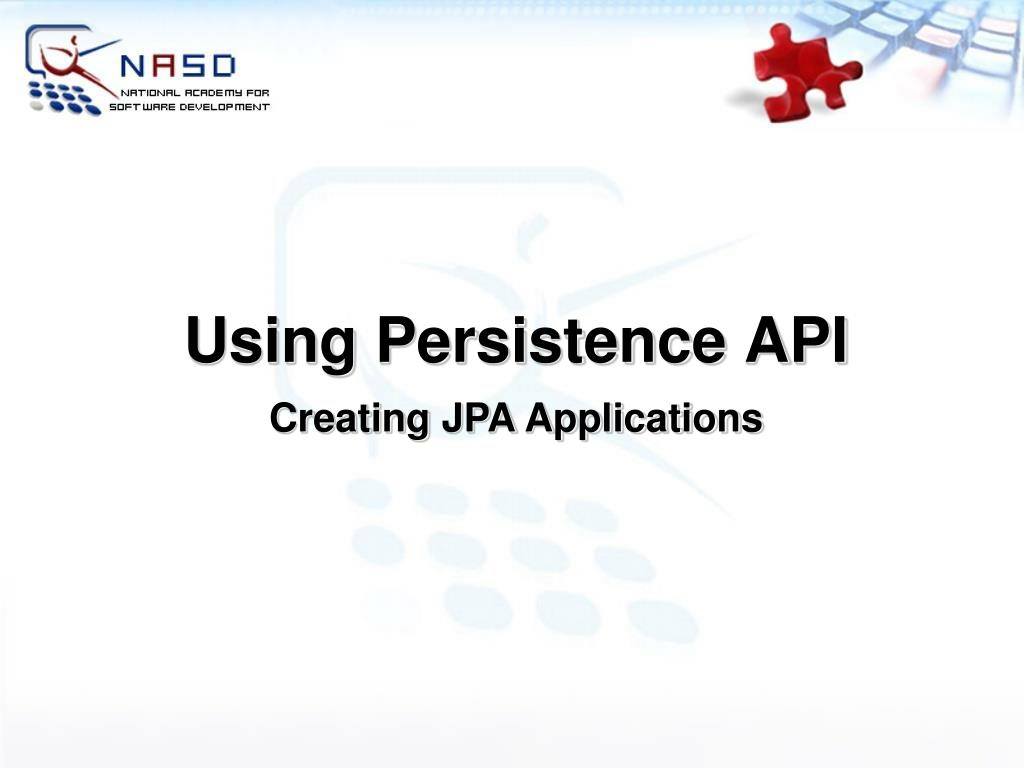 NASD
NATIONAL ACADEMY FOR
SOFTWARE DEVELOPMENT

Using Persistence API

Creating JPA Applications